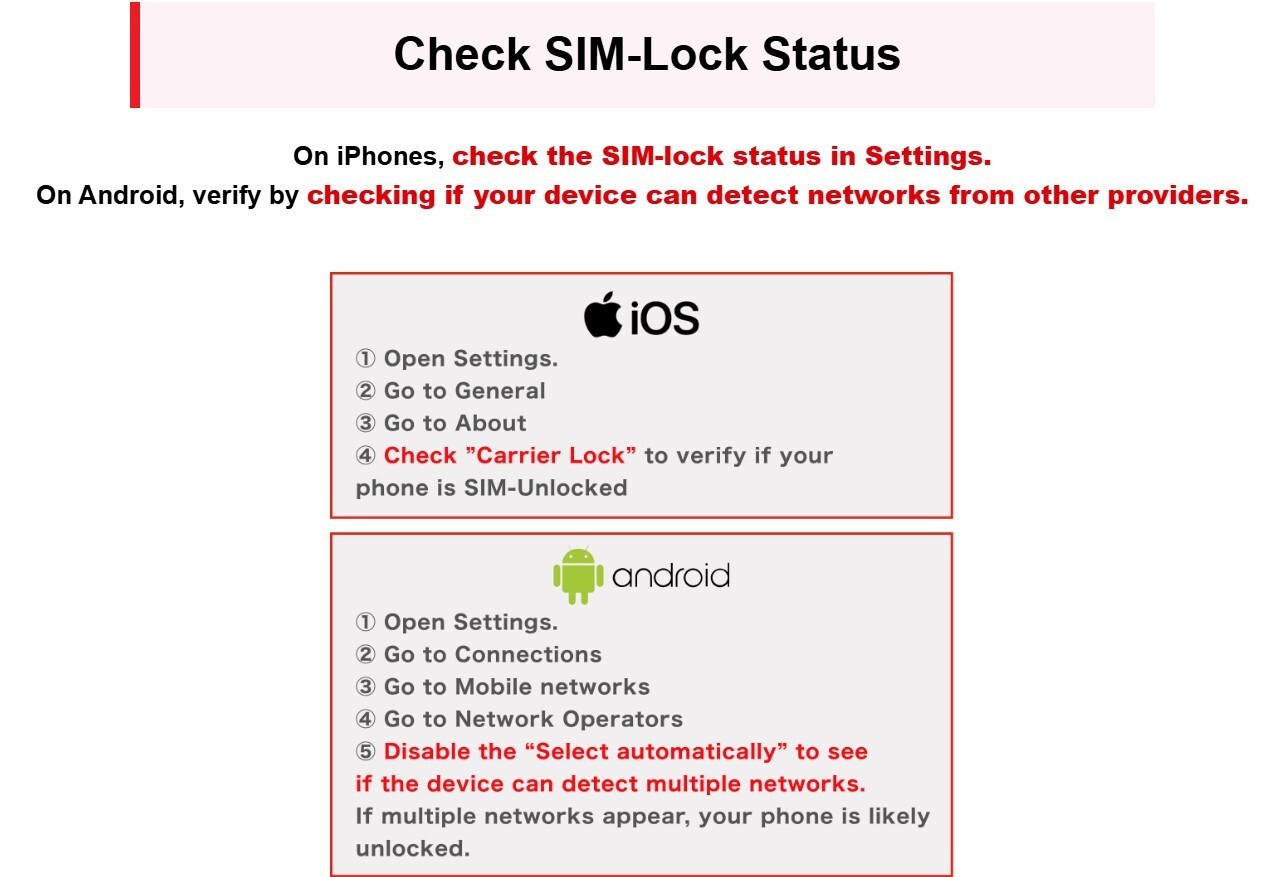 Check SIM-Lock Status

On iPhones, check the SIM-lock status in Settings.
On Android, verify by checking if your device can detect networks from other providers.

iOS
① Open Settings.
② Go to General
③ Go to About
④ Check ”Carrier Lock” to verify if your phone is SIM-Unlocked

android
① Open Settings.
② Go to Connections
③ Go to Mobile networks
④ Go to Network Operators
⑤ Disable the “Select automatically” to see if the device can detect multiple networks.
If multiple networks appear, your phone is likely unlocked.